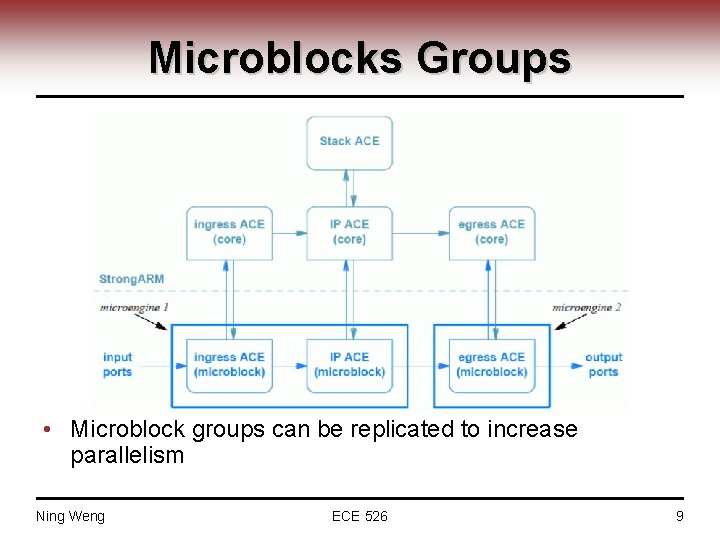 Microblocks Groups

Stack ACE

ingress ACE (core)

IP ACE (core)

egress ACE (core)

StrongARM

microengine 1

microengine 2

input ports

ingress ACE (microblock)

IP ACE (microblock)

egress ACE (microblock)

output ports

• Microblock groups can be replicated to increase parallelism

Ning Weng

ECE 526

9